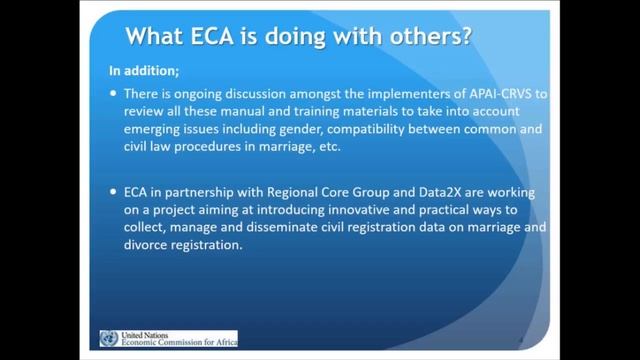 What ECA is doing with others?

In addition;

• There is ongoing discussion amongst the implementers of APAI-CRVS to review all these manual and training materials to take into account emerging issues including gender, compatibility between common and civil law procedures in marriage, etc.

• ECA in partnership with Regional Core Group and Data2X are working on a project aiming at introducing innovative and practical ways to collect, manage and disseminate civil registration data on marriage and divorce registration.

United Nations
Economic Commission for Africa